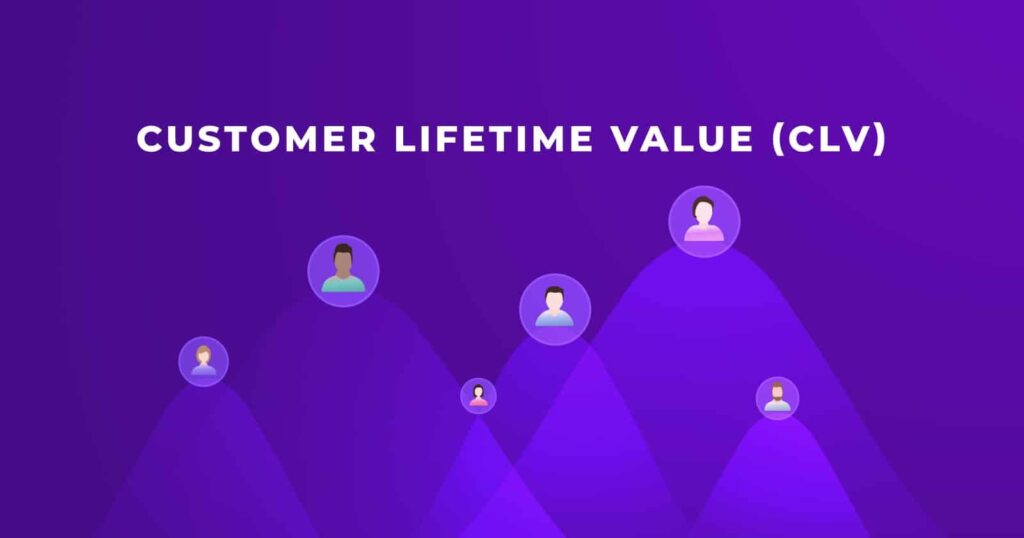 CUSTOMER LIFETIME VALUE (CLV)